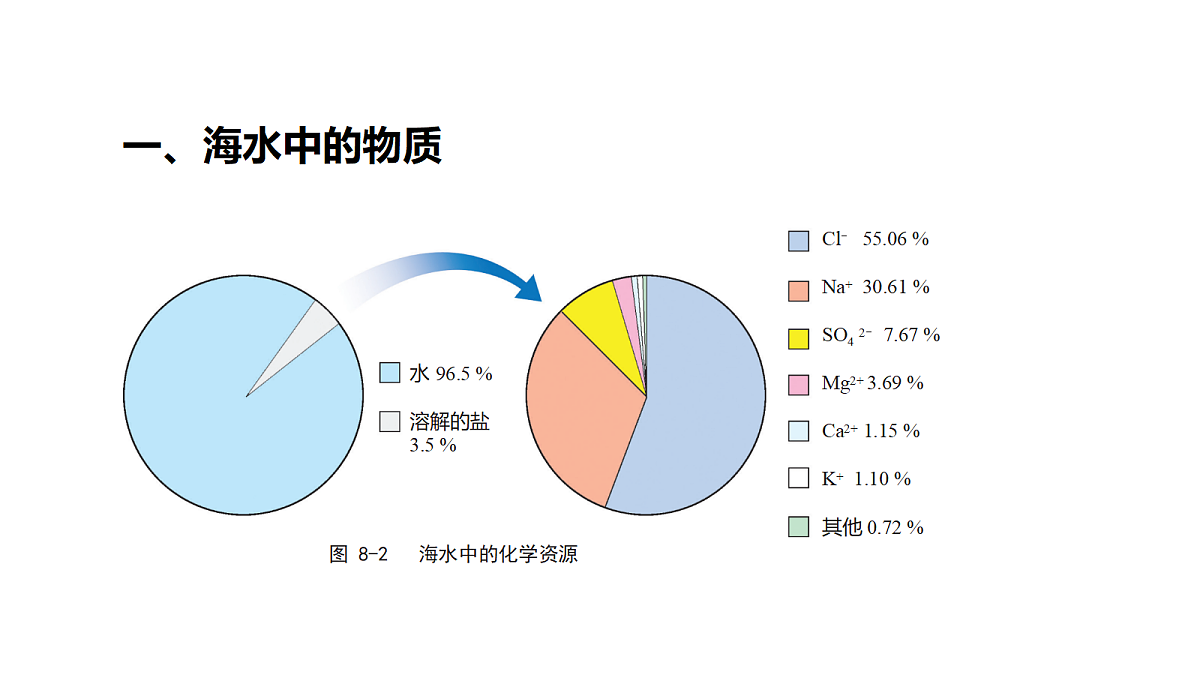 一、海水中的物质

水 96.5 %

溶解的盐 3.5 %

$Cl^-$ 55.06 %

$Na^+$ 30.61 %

$SO_4^{2-}$ 7.67 %

$Mg^{2+}$ 3.69 %

$Ca^{2+}$ 1.15 %

$K^+$ 1.10 %

其他 0.72 %

图 8-2 海水中的化学资源